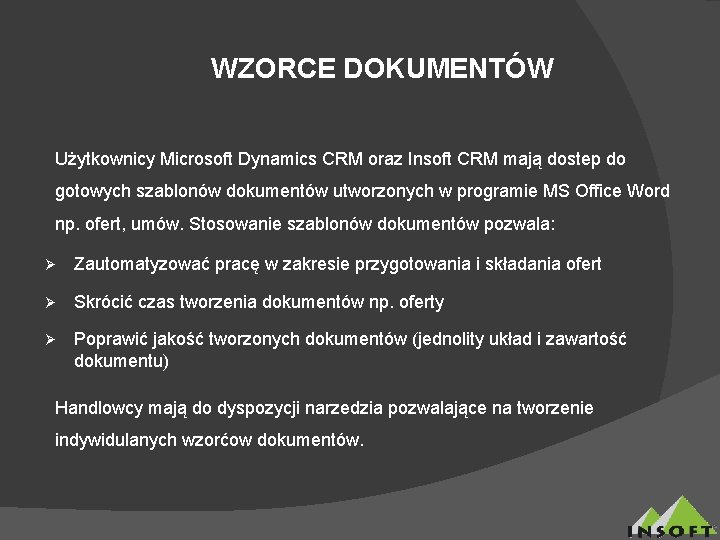 WZORCE DOKUMENTÓW

Użytkownicy Microsoft Dynamics CRM oraz Insoft CRM mają dostep do gotowych szablonów dokumentów utworzonych w programie MS Office Word np. ofert, umów. Stosowanie szablonów dokumentów pozwala:

➢ Zautomatyzować pracę w zakresie przygotowania i składania ofert

➢ Skrócić czas tworzenia dokumentów np. oferty

➢ Poprawić jakość tworzonych dokumentów (jednolity układ i zawartość dokumentu)

Handlowcy mają do dyspozycji narzedzia pozwalające na tworzenie indywidulanych wzorćow dokumentów.

INSOFT